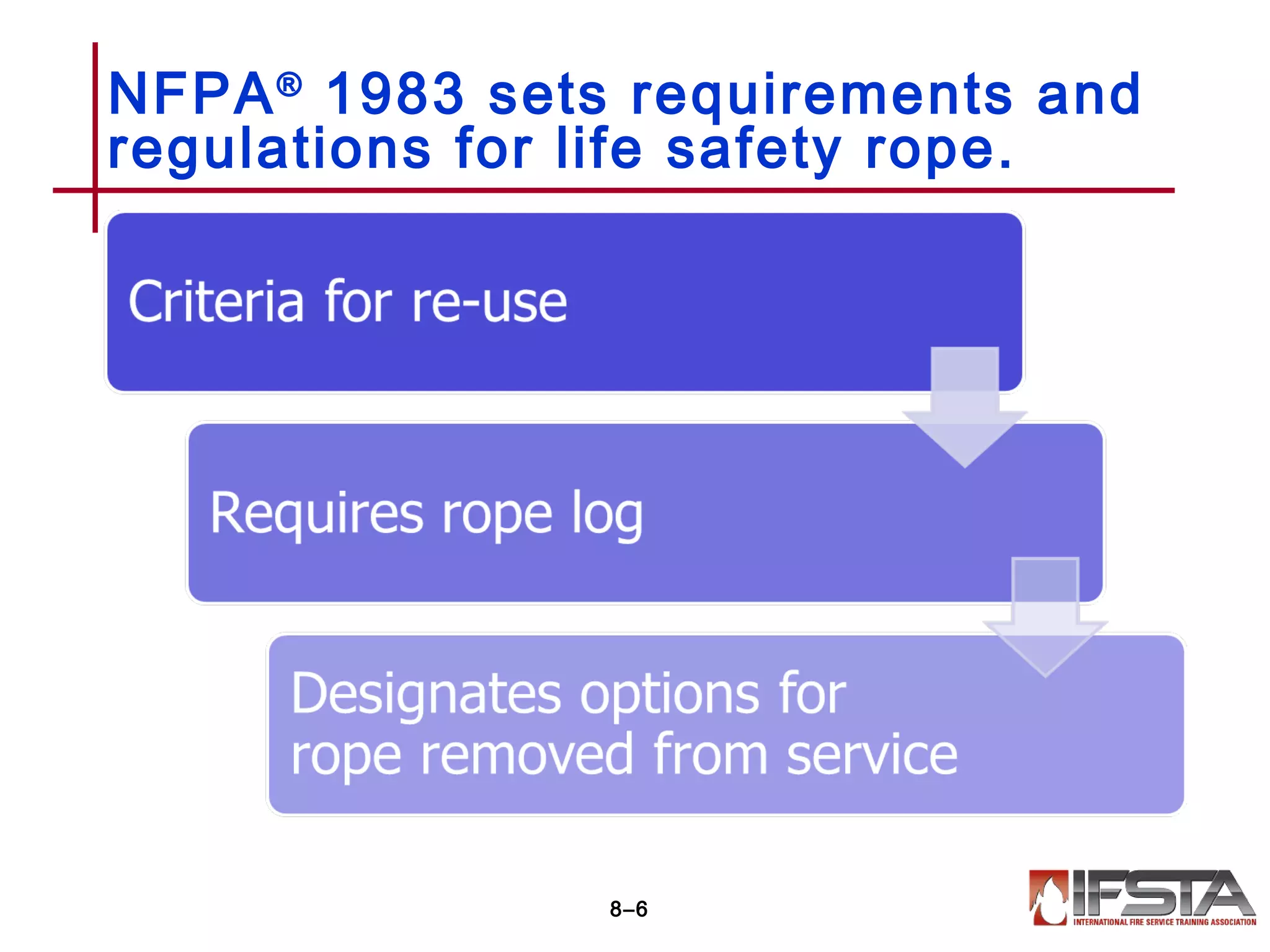 NFPA® 1983 sets requirements and regulations for life safety rope.

Criteria for re-use

Requires rope log

Designates options for rope removed from service

8–6

IFSTA
INTERNATIONAL FIRE SERVICE TRAINING ASSOCIATION